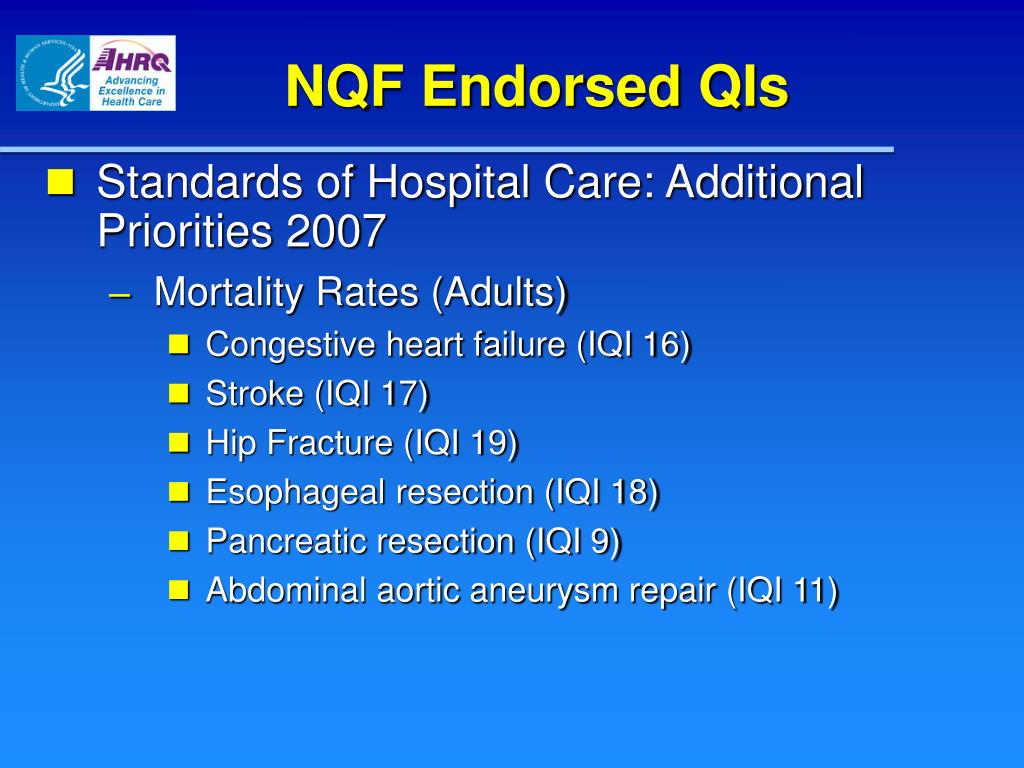 AHRQ
Advancing Excellence in Health Care

NQF Endorsed QIs

Standards of Hospital Care: Additional Priorities 2007

– Mortality Rates (Adults)

Congestive heart failure (IQI 16)

Stroke (IQI 17)

Hip Fracture (IQI 19)

Esophageal resection (IQI 18)

Pancreatic resection (IQI 9)

Abdominal aortic aneurysm repair (IQI 11)